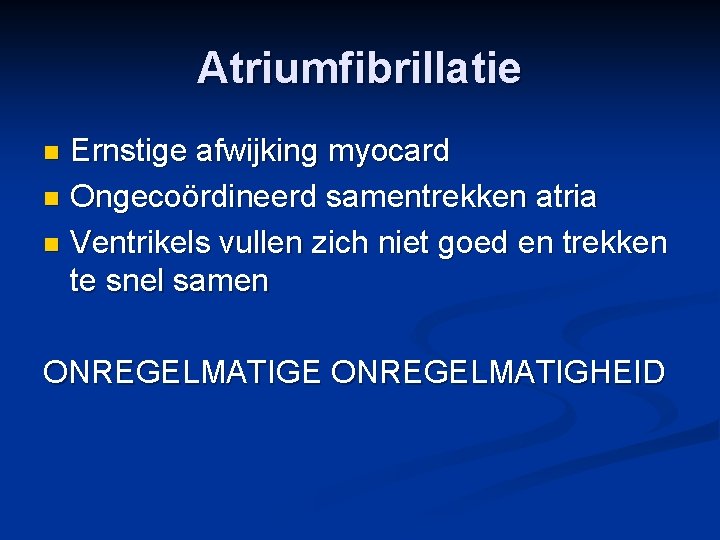 Atriumfibrillatie

- Ernstige afwijking myocard
- Ongecoördineerd samentrekken atria
- Ventrikels vullen zich niet goed en trekken te snel samen

ONREGELMATIGE ONREGELMATIGHEID